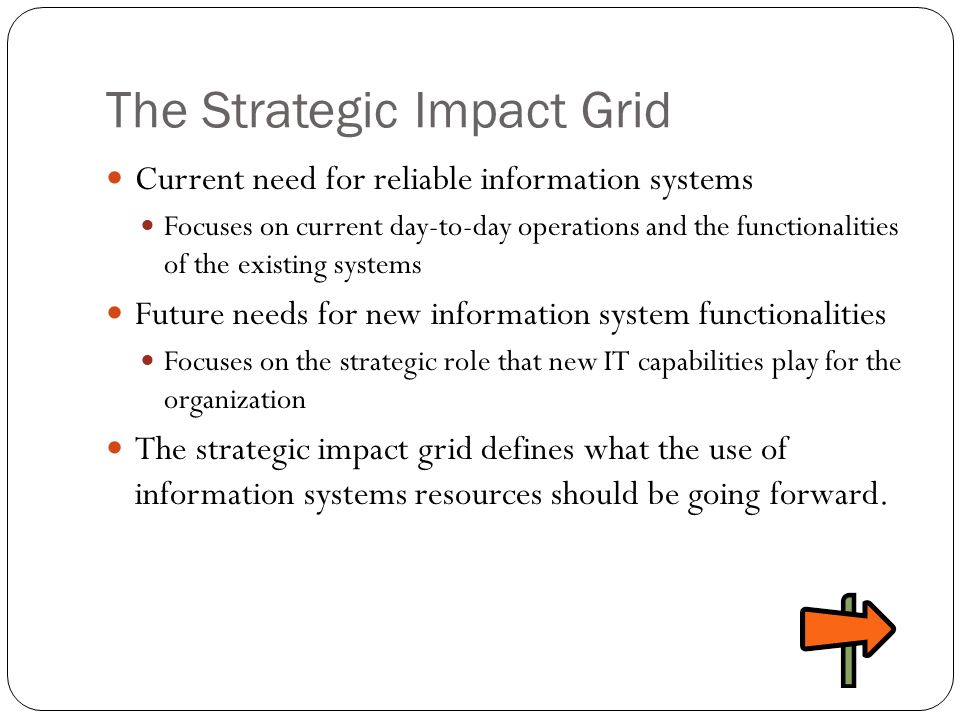 The Strategic Impact Grid

Current need for reliable information systems

Focuses on current day-to-day operations and the functionalities of the existing systems

Future needs for new information system functionalities

Focuses on the strategic role that new IT capabilities play for the organization

The strategic impact grid defines what the use of information systems resources should be going forward.